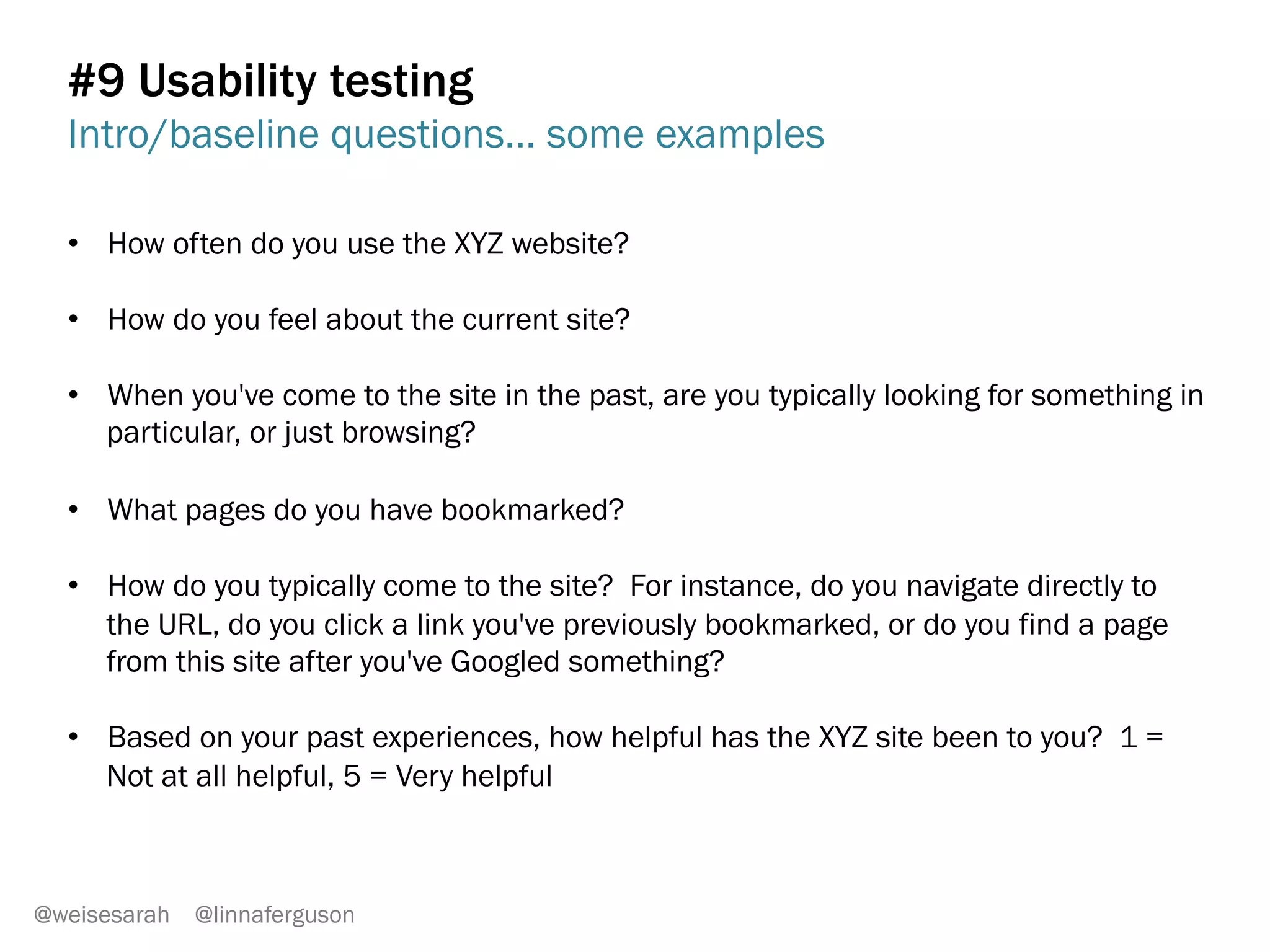 #9 Usability testing
Intro/baseline questions… some examples

• How often do you use the XYZ website?

• How do you feel about the current site?

• When you've come to the site in the past, are you typically looking for something in particular, or just browsing?

• What pages do you have bookmarked?

• How do you typically come to the site? For instance, do you navigate directly to the URL, do you click a link you've previously bookmarked, or do you find a page from this site after you've Googled something?

• Based on your past experiences, how helpful has the XYZ site been to you? 1 = Not at all helpful, 5 = Very helpful

@weisesarah @linnaferguson